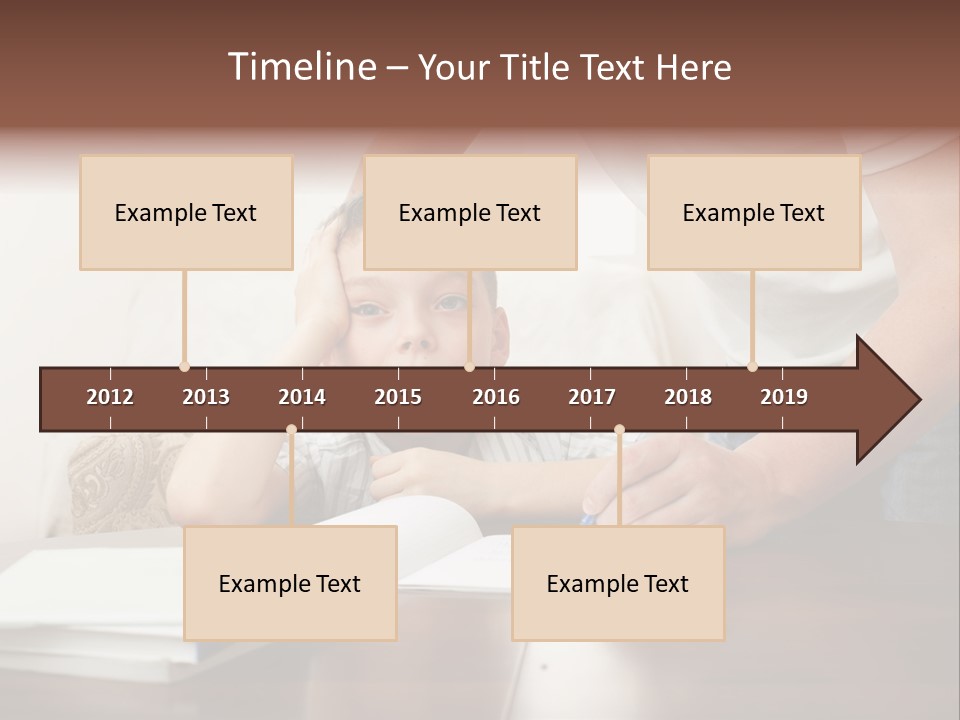 Timeline – Your Title Text Here

Example Text

Example Text

Example Text

2012 2013 2014 2015 2016 2017 2018 2019

Example Text

Example Text